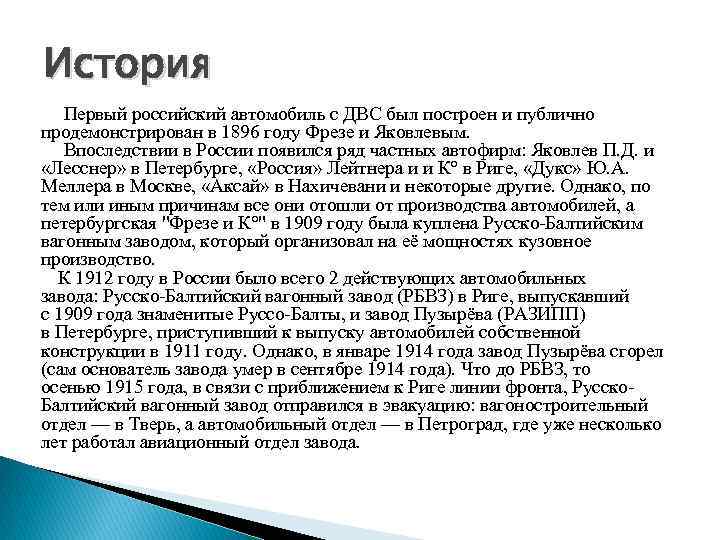 История

Первый российский автомобиль с ДВС был построен и публично продемонстрирован в 1896 году Фрезе и Яковлевым.

Впоследствии в России появился ряд частных автофирм: Яковлев П.Д. и «Лесснер» в Петербурге, «Россия» Лейтнера и и К° в Риге, «Дукс» Ю.А. Меллера в Москве, «Аксай» в Нахичевани и некоторые другие. Однако, по тем или иным причинам все они отошли от производства автомобилей, а петербургская "Фрезе и К°" в 1909 году была куплена Русско-Балтийским вагонным заводом, который организовал на её мощностях кузовное производство.

К 1912 году в России было всего 2 действующих автомобильных завода: Русско-Балтийский вагонный завод (РБВЗ) в Риге, выпускавший с 1909 года знаменитые Руссо-Балты, и завод Пузырёва (РАЗИПП) в Петербурге, приступивший к выпуску автомобилей собственной конструкции в 1911 году. Однако, в январе 1914 года завод Пузырёва сгорел (сам основатель завода умер в сентябре 1914 года). Что до РБВЗ, то осенью 1915 года, в связи с приближением к Риге линии фронта, Русско-Балтийский вагонный завод отправился в эвакуацию: вагоностроительный отдел — в Тверь, а автомобильный отдел — в Петроград, где уже несколько лет работал авиационный отдел завода.